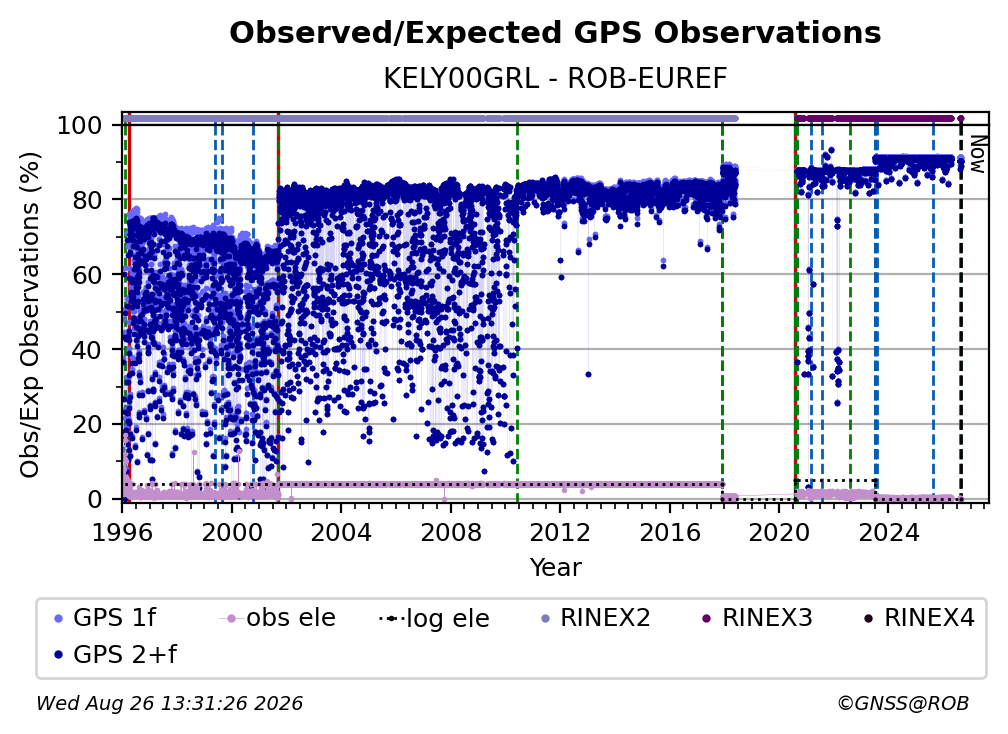 Observed/Expected GPS Observations

KELY00GRL - ROB-EUREF

Obs/Exp Observations (%)

100
80
60
40
20
0

Now

1996 2000 2004 2008 2012 2016 2020 2024

Year

GPS 1f
obs ele
log ele
RINEX2
RINEX3
RINEX4
GPS 2+f

Wed Aug 26 13:31:26 2026

©GNSS@ROB